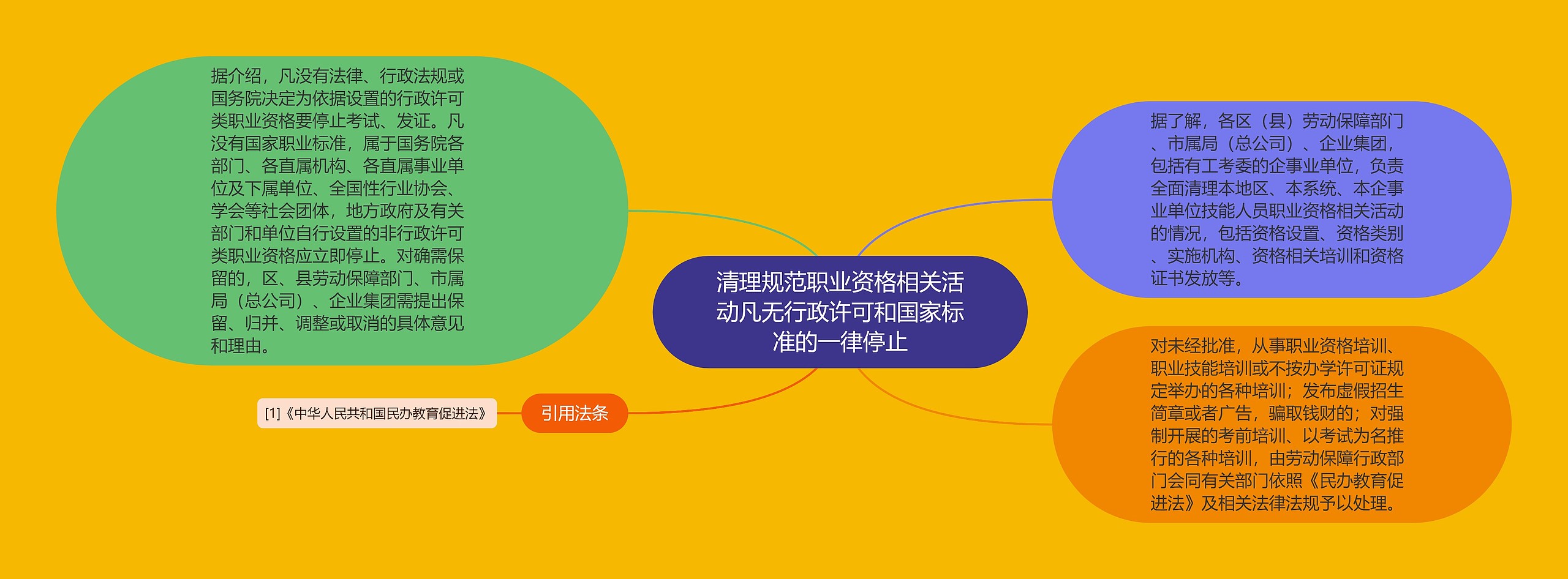 清理规范职业资格相关活动凡无行政许可和国家标准的一律停止

据介绍，凡没有法律、行政法规或国务院决定为依据设置的行政许可类职业资格要停止考试、发证。凡没有国家职业标准，属于国务院各部门、各直属机构、各直属事业单位及下属单位、全国性行业协会、学会等社会团体，地方政府及有关部门和单位自行设置的非行政许可类职业资格应立即停止。对确需保留的，区、县劳动保障部门、市属局（总公司）、企业集团需提出保留、归并、调整或取消的具体意见和理由。

引用法条

[1]《中华人民共和国民办教育促进法》

据了解，各区（县）劳动保障部门、市属局（总公司）、企业集团，包括有工考委的企事业单位，负责全面清理本地区、本系统、本企事业单位技能人员职业资格相关活动的情况，包括资格设置、资格类别、实施机构、资格相关培训和资格证书发放等。

对未经批准，从事职业资格培训、职业技能培训或不按办学许可证规定举办的各种培训；发布虚假招生简章或者广告，骗取钱财的；对强制开展的考前培训、以考试为名推行的各种培训，由劳动保障行政部门会同有关部门依照《民办教育促进法》及相关法律法规予以处理。